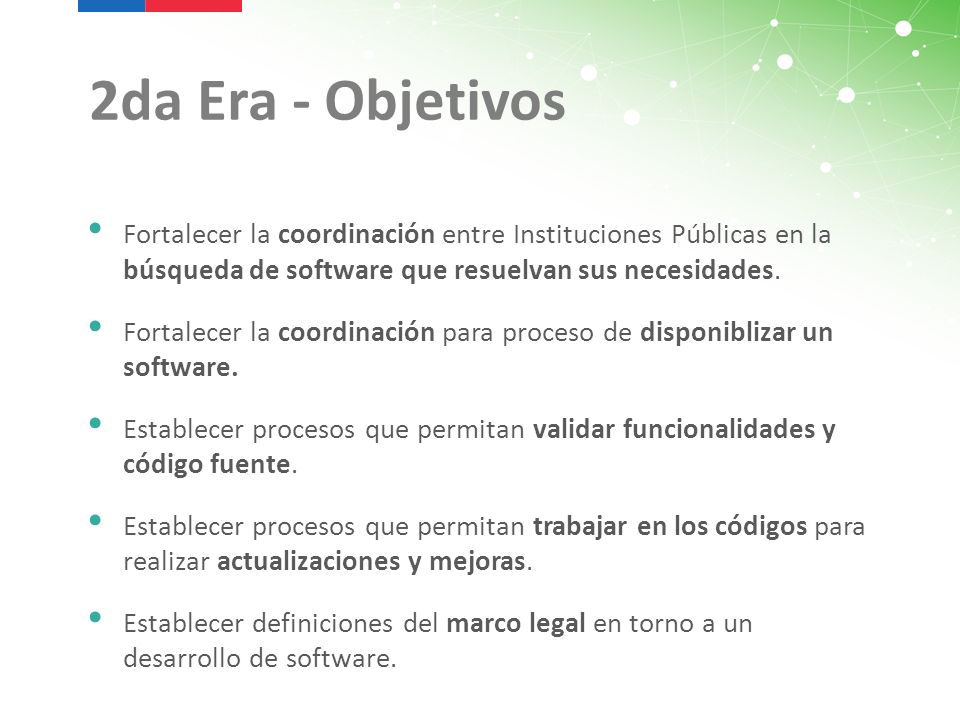 2da Era - Objetivos

• Fortalecer la coordinación entre Instituciones Públicas en la búsqueda de software que resuelvan sus necesidades.

• Fortalecer la coordinación para proceso de disponiblizar un software.

• Establecer procesos que permitan validar funcionalidades y código fuente.

• Establecer procesos que permitan trabajar en los códigos para realizar actualizaciones y mejoras.

• Establecer definiciones del marco legal en torno a un desarrollo de software.